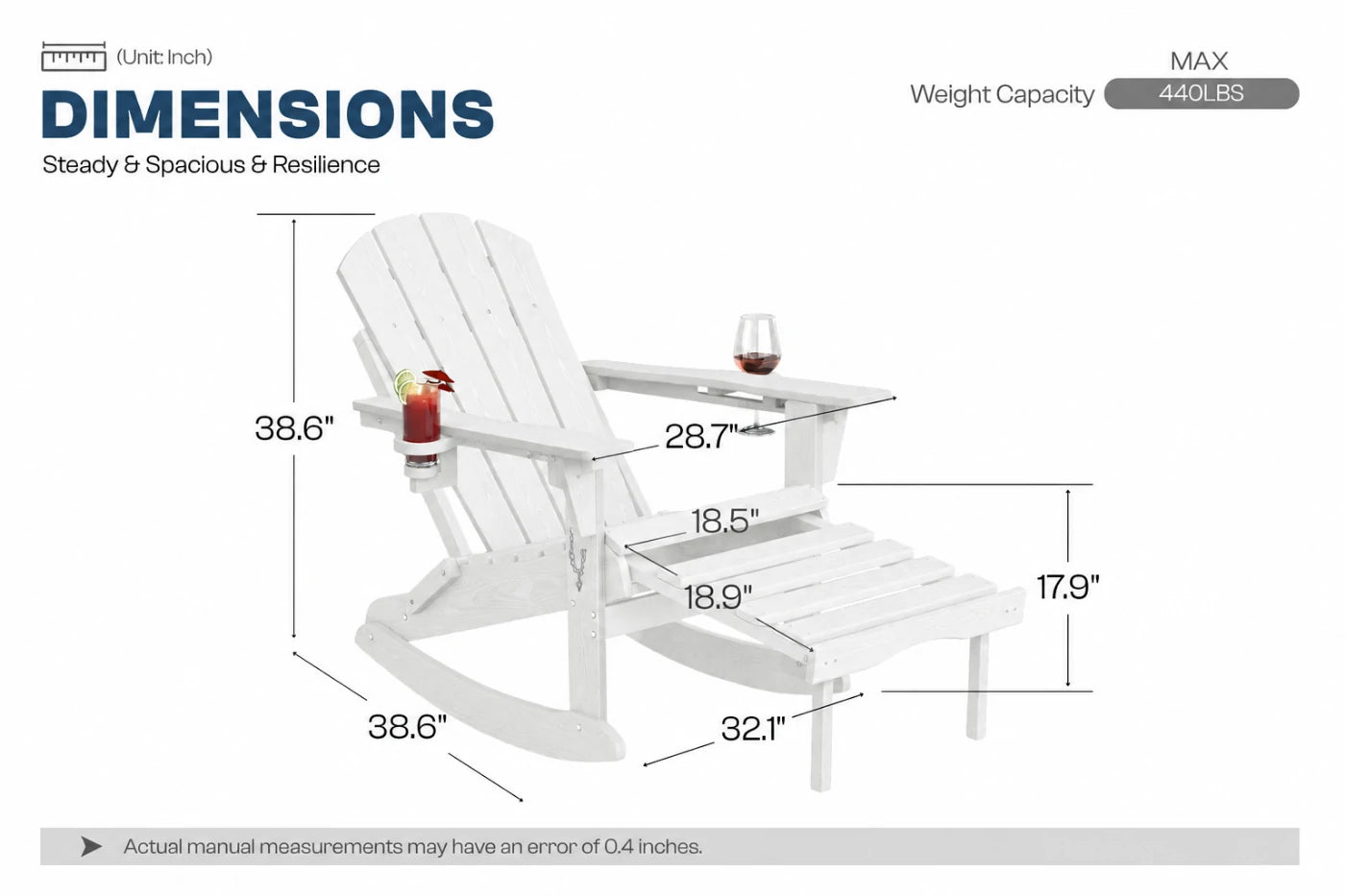 (Unit: Inch)

DIMENSIONS

Steady & Spacious & Resilience

MAX

Weight Capacity 440LBS

38.6"

28.7"

18.5"

18.9"

17.9"

38.6"

32.1"

Actual manual measurements may have an error of 0.4 inches.